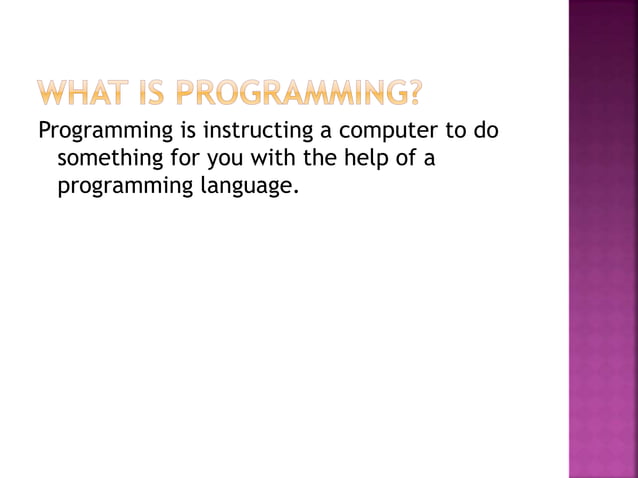 WHAT IS PROGRAMMING?

Programming is instructing a computer to do something for you with the help of a programming language.